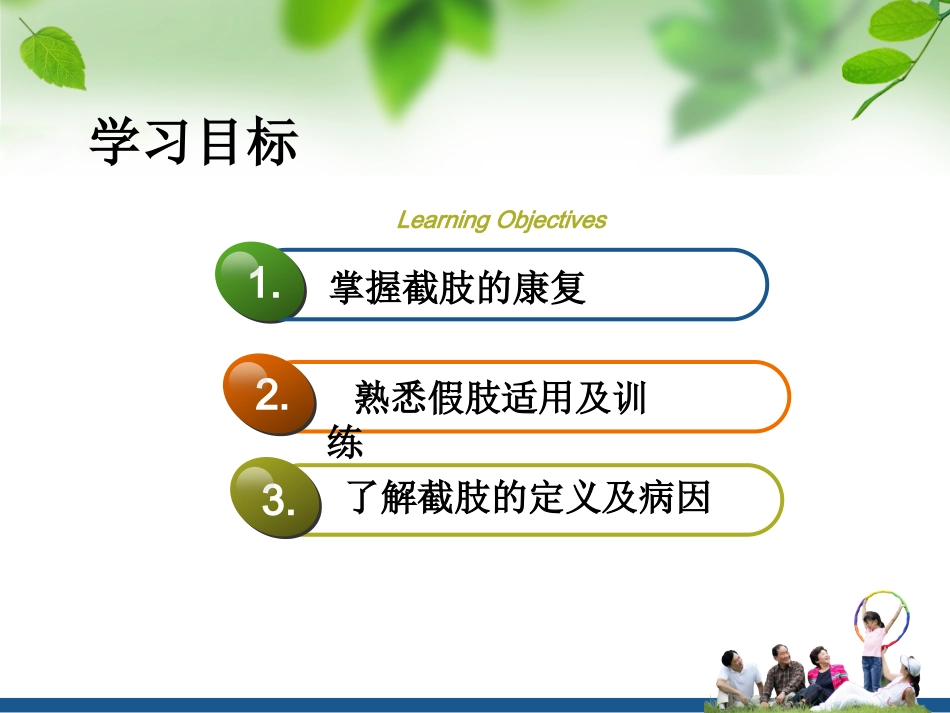 学习目标

Learning Objectives

1. 掌握截肢的康复

2. 熟悉假肢适用及训练

3. 了解截肢的定义及病因